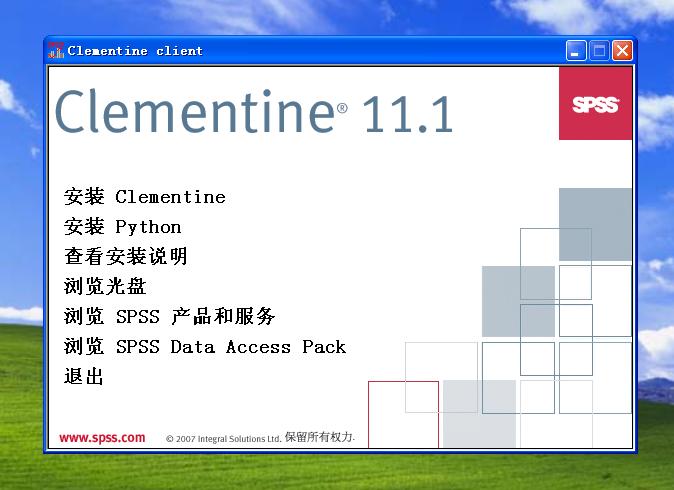 Clementine client

Clementine® 11.1

SPSS

安装 Clementine
安装 Python
查看安装说明
浏览光盘
浏览 SPSS 产品和服务
浏览 SPSS Data Access Pack
退出

www.spss.com © 2007 Integral Solutions Ltd. 保留所有权力.